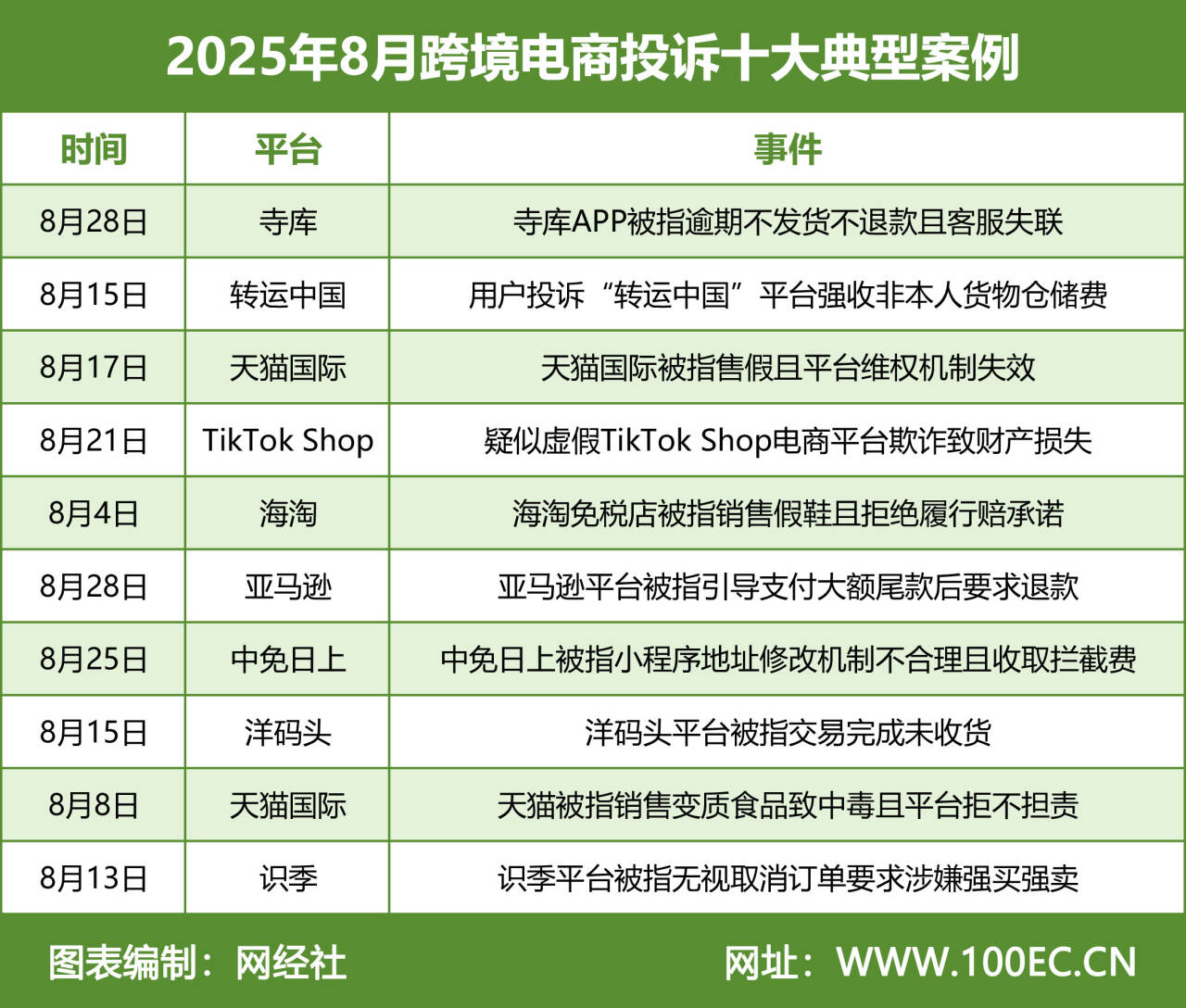 2025年8月跨境电商投诉十大典型案例

| 时间 | 平台 | 事件 |
|---|---|---|
| 8月28日 | 寺库 | 寺库APP被指逾期不发货不退款且客服失联 |
| 8月15日 | 转运中国 | 用户投诉“转运中国”平台强收非本人货物仓储费 |
| 8月17日 | 天猫国际 | 天猫国际被指售假且平台维权机制失效 |
| 8月21日 | TikTok Shop | 疑似虚假TikTok Shop电商平台欺诈致财产损失 |
| 8月4日 | 海淘 | 海淘免税店被指销售假鞋且拒绝履行赔承诺 |
| 8月28日 | 亚马逊 | 亚马逊平台被指引导支付大额尾款后要求退款 |
| 8月25日 | 中免日上 | 中免日上被指小程序地址修改机制不合理且收取拦截费 |
| 8月15日 | 洋码头 | 洋码头平台被指交易完成未收货 |
| 8月8日 | 天猫国际 | 天猫被指销售变质食品致中毒且平台拒不担责 |
| 8月13日 | 识季 | 识季平台被指无视取消订单要求涉嫌强买强卖 |

图表编制：网经社　　网址：WWW.100EC.CN